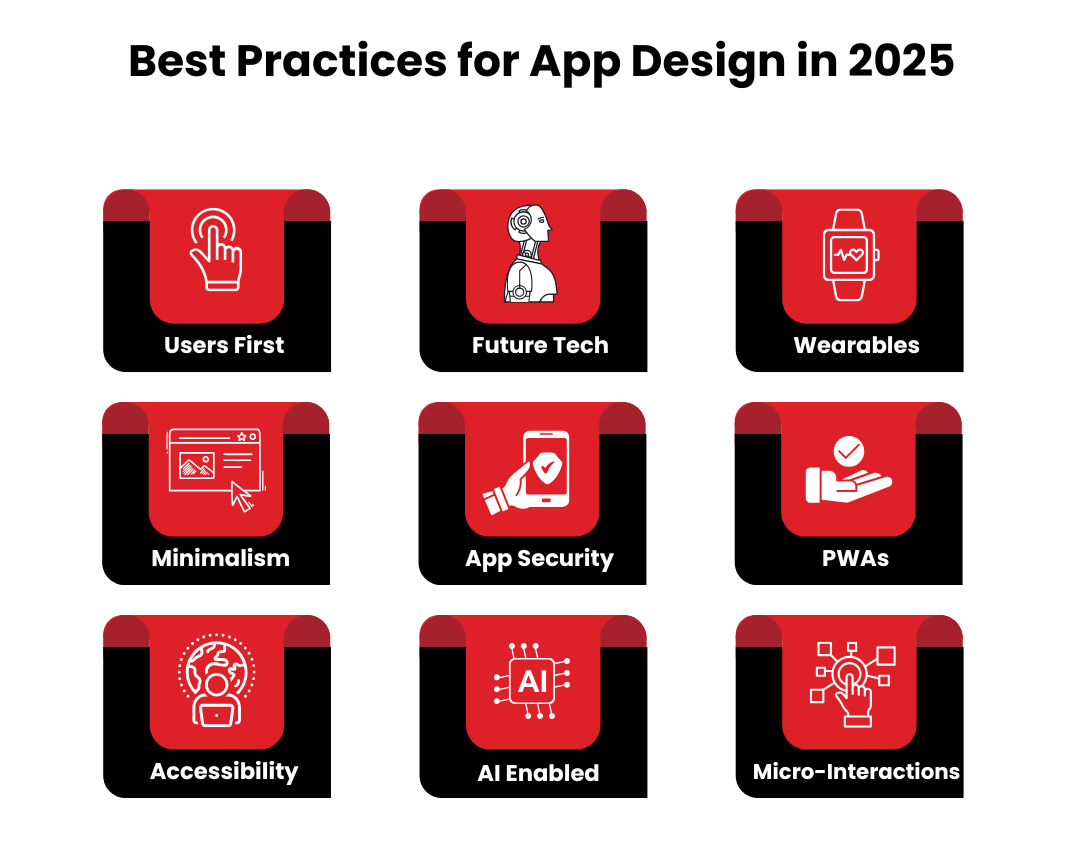 Best Practices for App Design in 2025

Users First

Future Tech

Wearables

Minimalism

App Security

PWAs

Accessibility

AI

AI Enabled

Micro-Interactions